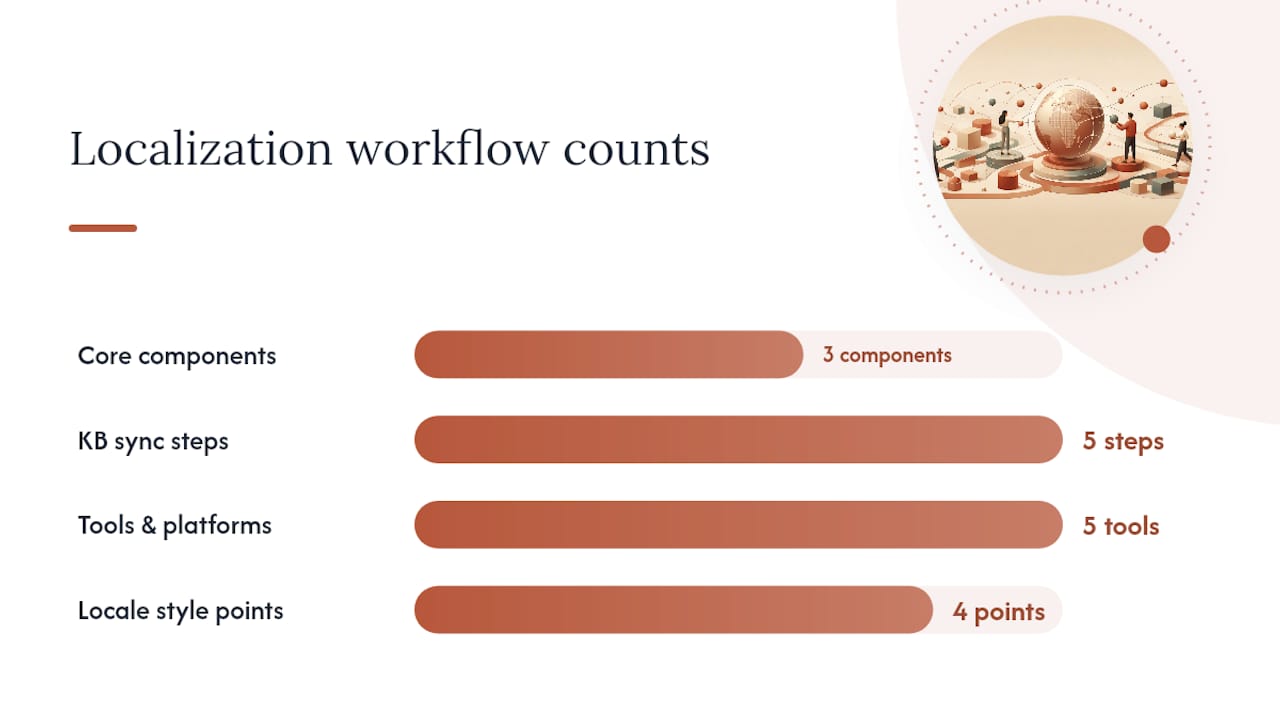 Localization workflow counts

Core components
3 components

KB sync steps
5 steps

Tools & platforms
5 tools

Locale style points
4 points